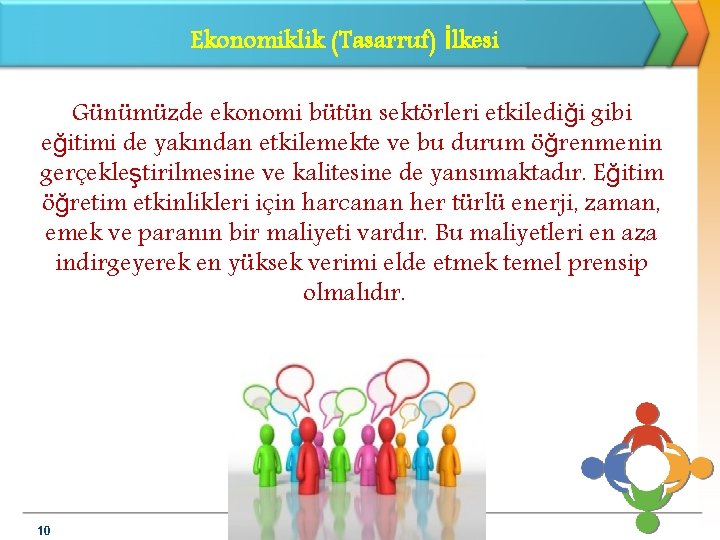 Ekonomiklik (Tasarruf) İlkesi

Günümüzde ekonomi bütün sektörleri etkilediği gibi eğitimi de yakından etkilemekte ve bu durum öğrenmenin gerçekleştirilmesine ve kalitesine de yansımaktadır. Eğitim öğretim etkinlikleri için harcanan her türlü enerji, zaman, emek ve paranın bir maliyeti vardır. Bu maliyetleri en aza indirgeyerek en yüksek verimi elde etmek temel prensip olmalıdır.

10